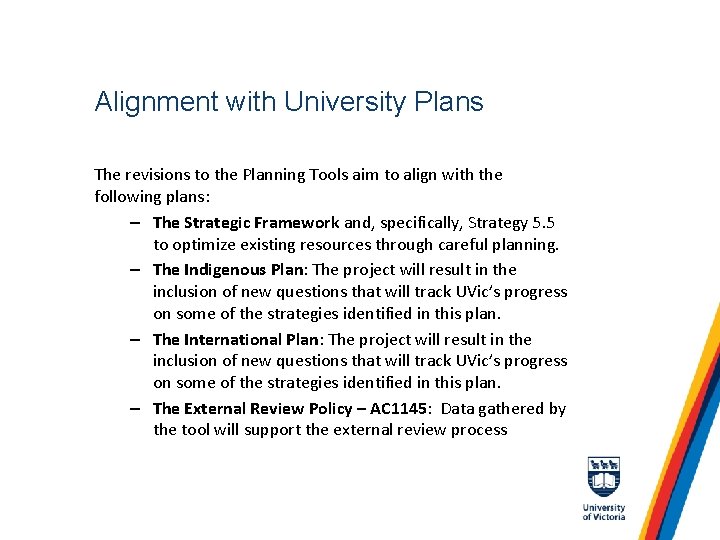 Alignment with University Plans

The revisions to the Planning Tools aim to align with the following plans:

– The Strategic Framework and, specifically, Strategy 5.5 to optimize existing resources through careful planning.

– The Indigenous Plan: The project will result in the inclusion of new questions that will track UVic's progress on some of the strategies identified in this plan.

– The International Plan: The project will result in the inclusion of new questions that will track UVic's progress on some of the strategies identified in this plan.

– The External Review Policy – AC1145: Data gathered by the tool will support the external review process

University of Victoria